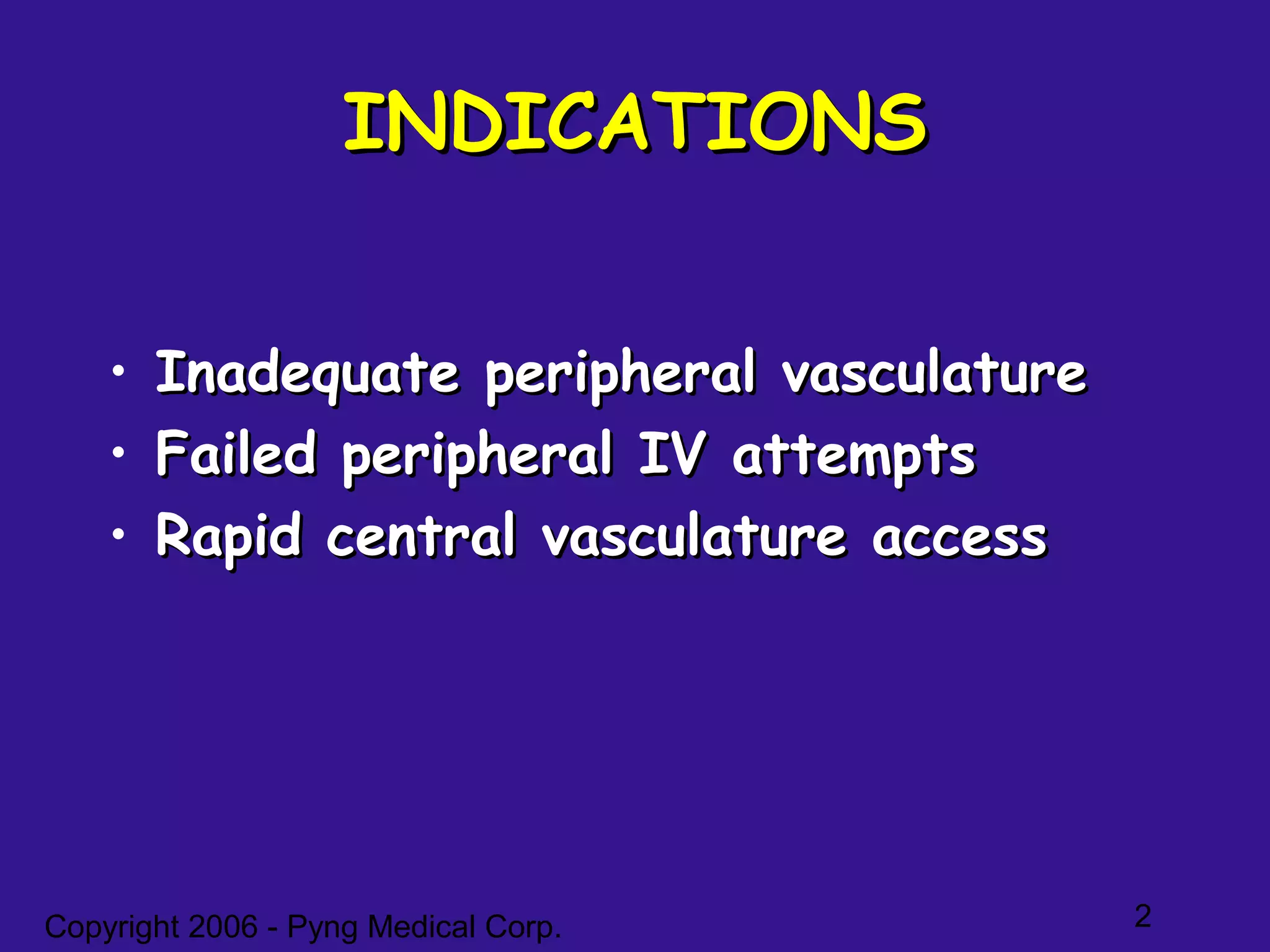 INDICATIONS

• Inadequate peripheral vasculature
• Failed peripheral IV attempts
• Rapid central vasculature access

Copyright 2006 - Pyng Medical Corp.

2